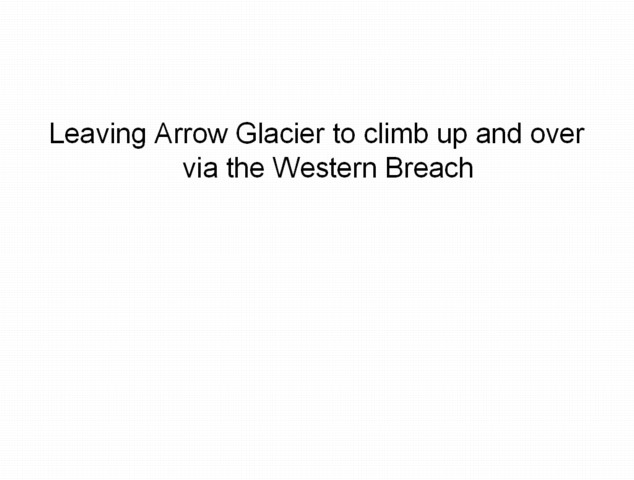 Leaving Arrow Glacier to climb up and over via the Western Breach